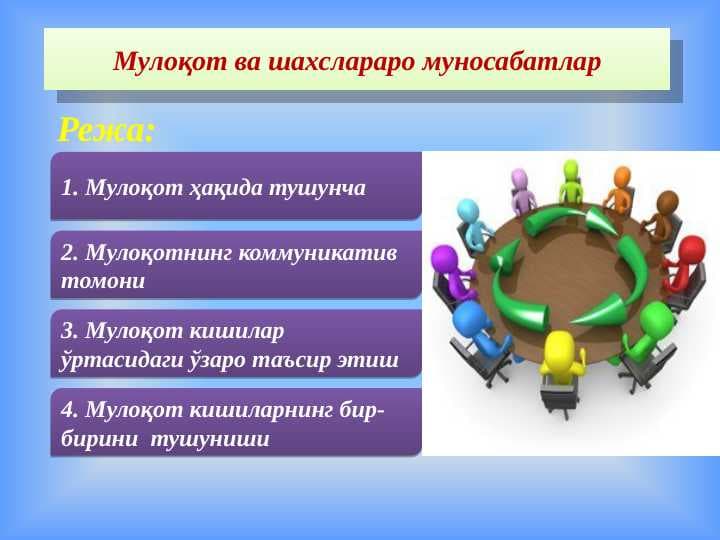 Мулоқот ва шахслараро муносабатлар

Режа:

1. Мулоқот ҳақида тушунча

2. Мулоқотнинг коммуникатив томони

3. Мулоқот кишилар ўртасидаги ўзаро таъсир этиш

4. Мулоқот кишиларнинг бир-бирини тушуниши